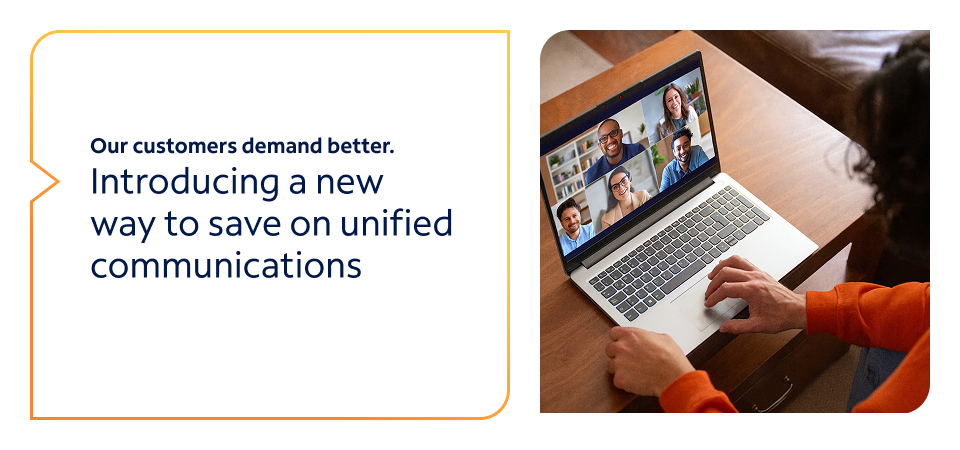 Our customers demand better.
Introducing a new way to save on unified communications